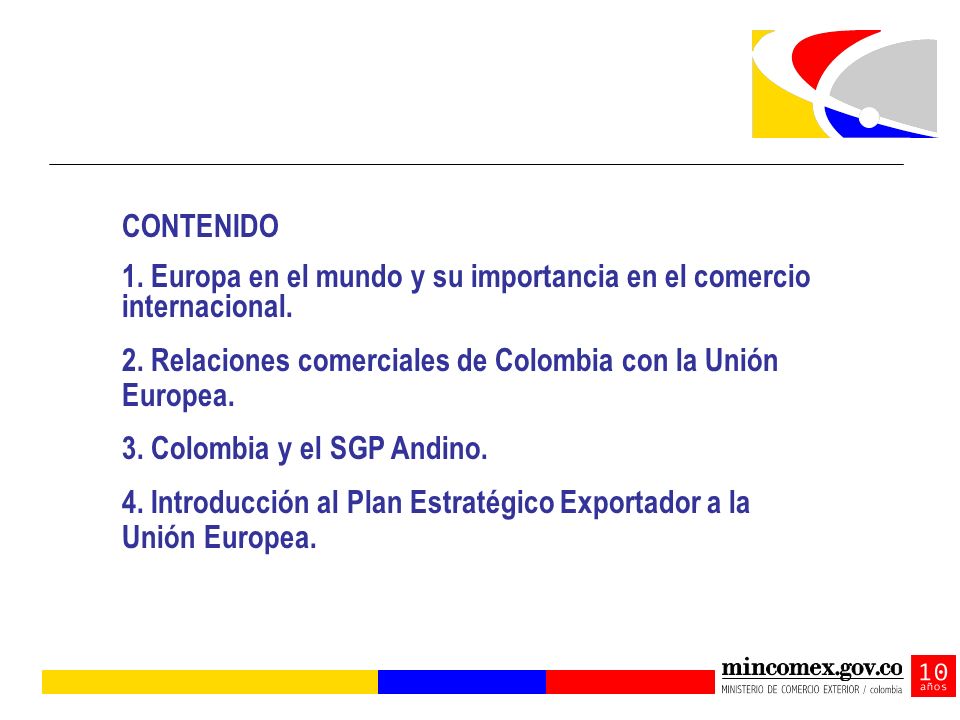 CONTENIDO

1. Europa en el mundo y su importancia en el comercio internacional.

2. Relaciones comerciales de Colombia con la Unión Europea.

3. Colombia y el SGP Andino.

4. Introducción al Plan Estratégico Exportador a la Unión Europea.

mincomex.gov.co
MINISTERIO DE COMERCIO EXTERIOR / colombia
10 años